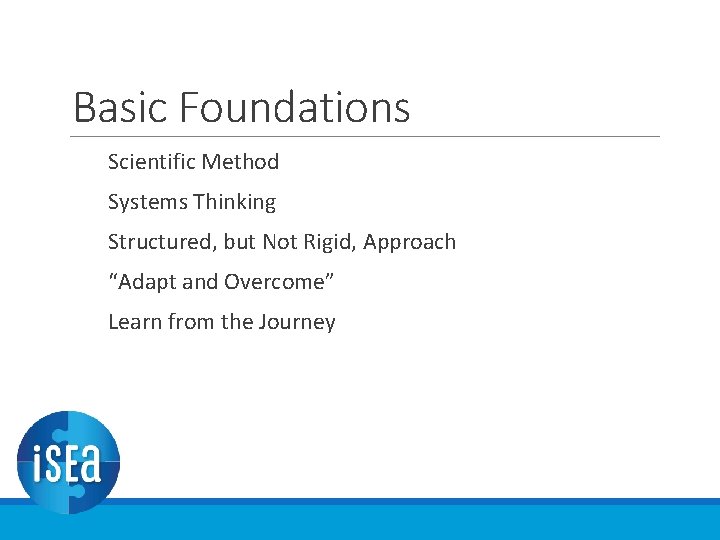 Basic Foundations

Scientific Method

Systems Thinking

Structured, but Not Rigid, Approach

“Adapt and Overcome”

Learn from the Journey

iSEa